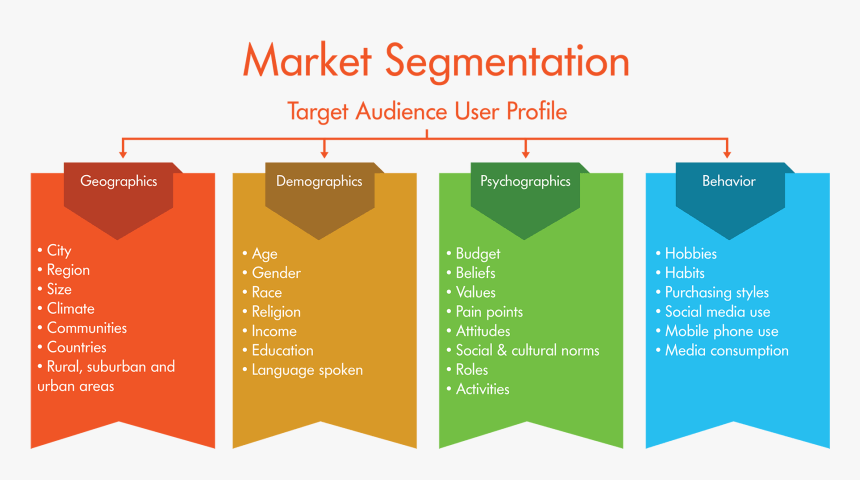 Market Segmentation

Target Audience User Profile

Geographics

• City
• Region
• Size
• Climate
• Communities
• Countries
• Rural, suburban and urban areas

Demographics

• Age
• Gender
• Race
• Religion
• Income
• Education
• Language spoken

Psychographics

• Budget
• Beliefs
• Values
• Pain points
• Attitudes
• Social & cultural norms
• Roles
• Activities

Behavior

• Hobbies
• Habits
• Purchasing styles
• Social media use
• Mobile phone use
• Media consumption